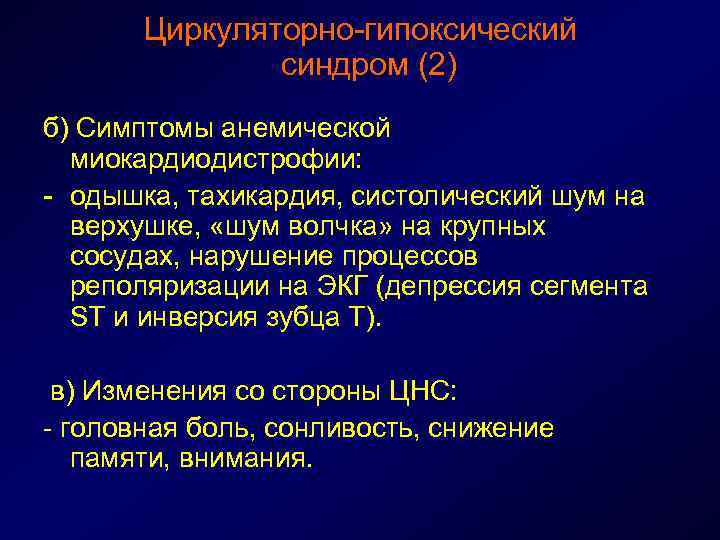 Циркуляторно-гипоксический синдром (2)

б) Симптомы анемической миокардиодистрофии:

- одышка, тахикардия, систолический шум на верхушке, «шум волчка» на крупных сосудах, нарушение процессов реполяризации на ЭКГ (депрессия сегмента ST и инверсия зубца Т).

в) Изменения со стороны ЦНС:

- головная боль, сонливость, снижение памяти, внимания.